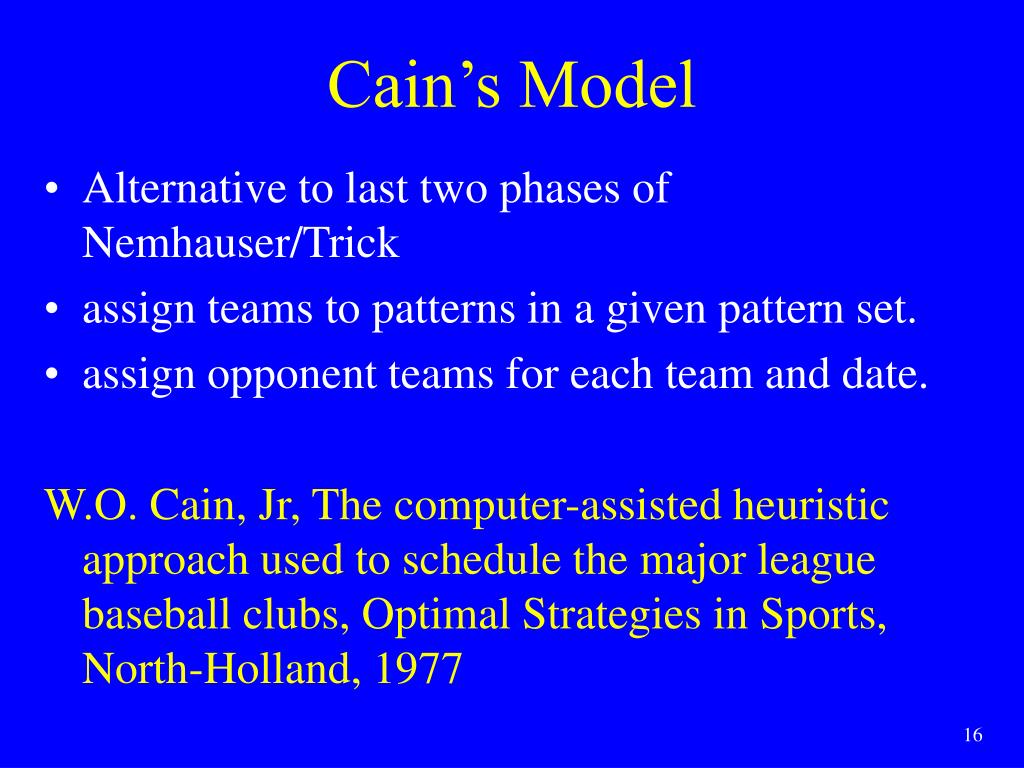 Cain’s Model

• Alternative to last two phases of Nemhauser/Trick
• assign teams to patterns in a given pattern set.
• assign opponent teams for each team and date.

W.O. Cain, Jr, The computer-assisted heuristic approach used to schedule the major league baseball clubs, Optimal Strategies in Sports, North-Holland, 1977

16